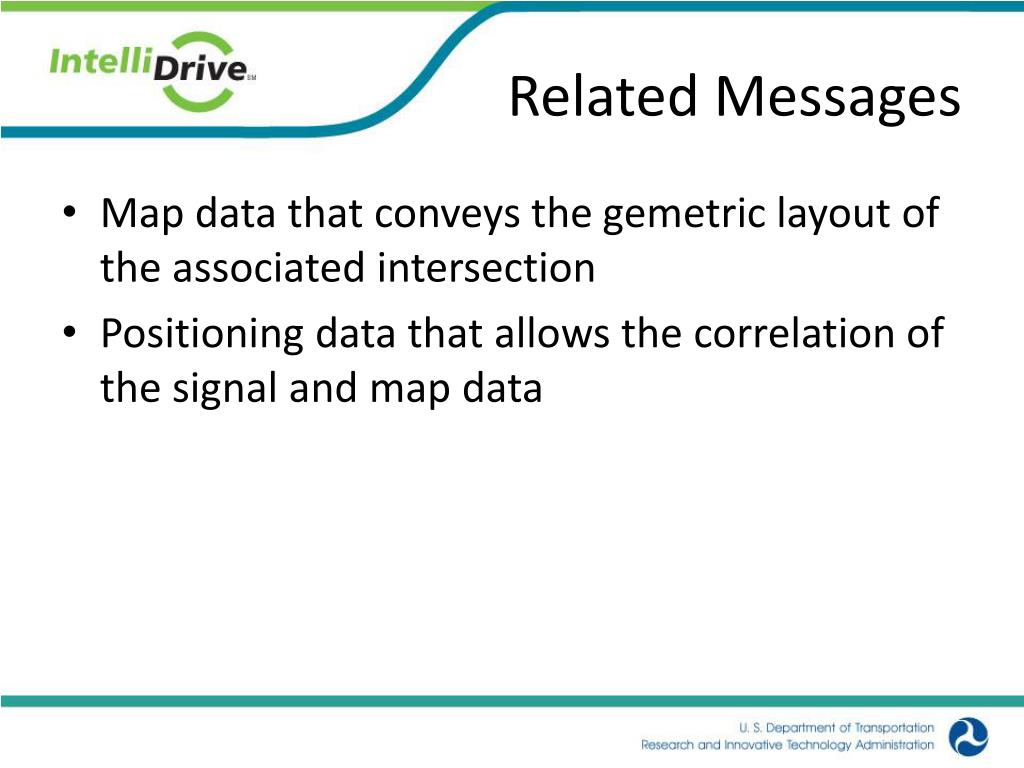 IntelliDrive SM

Related Messages

• Map data that conveys the gemetric layout of the associated intersection
• Positioning data that allows the correlation of the signal and map data

U. S. Department of Transportation
Research and Innovative Technology Administration